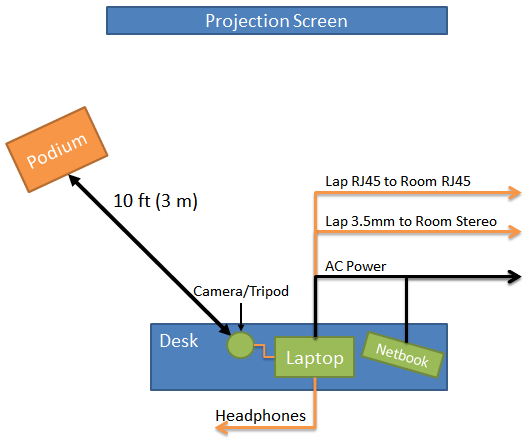 Projection Screen

Podium

10 ft (3 m)

Lap RJ45 to Room RJ45

Lap 3.5mm to Room Stereo

AC Power

Camera/Tripod

Desk

Laptop

Netbook

Headphones